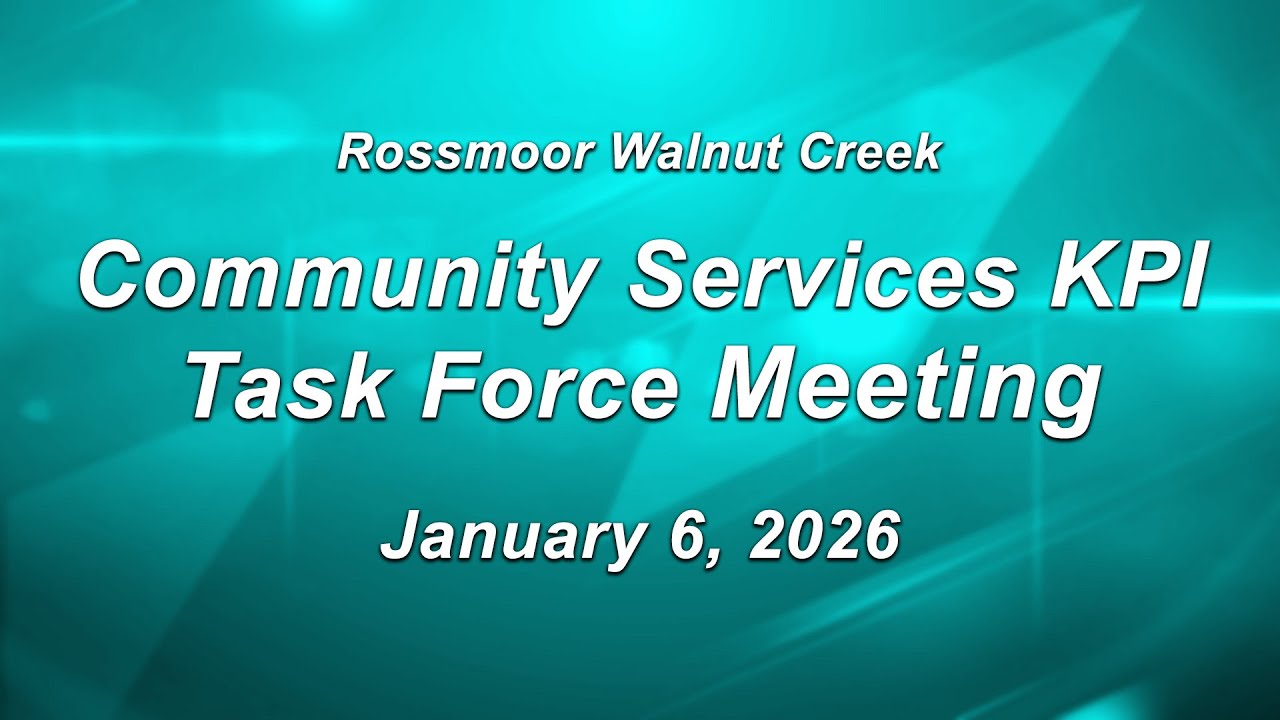 Rossmoor Walnut Creek

Community Services KPI
Task Force Meeting

January 6, 2026